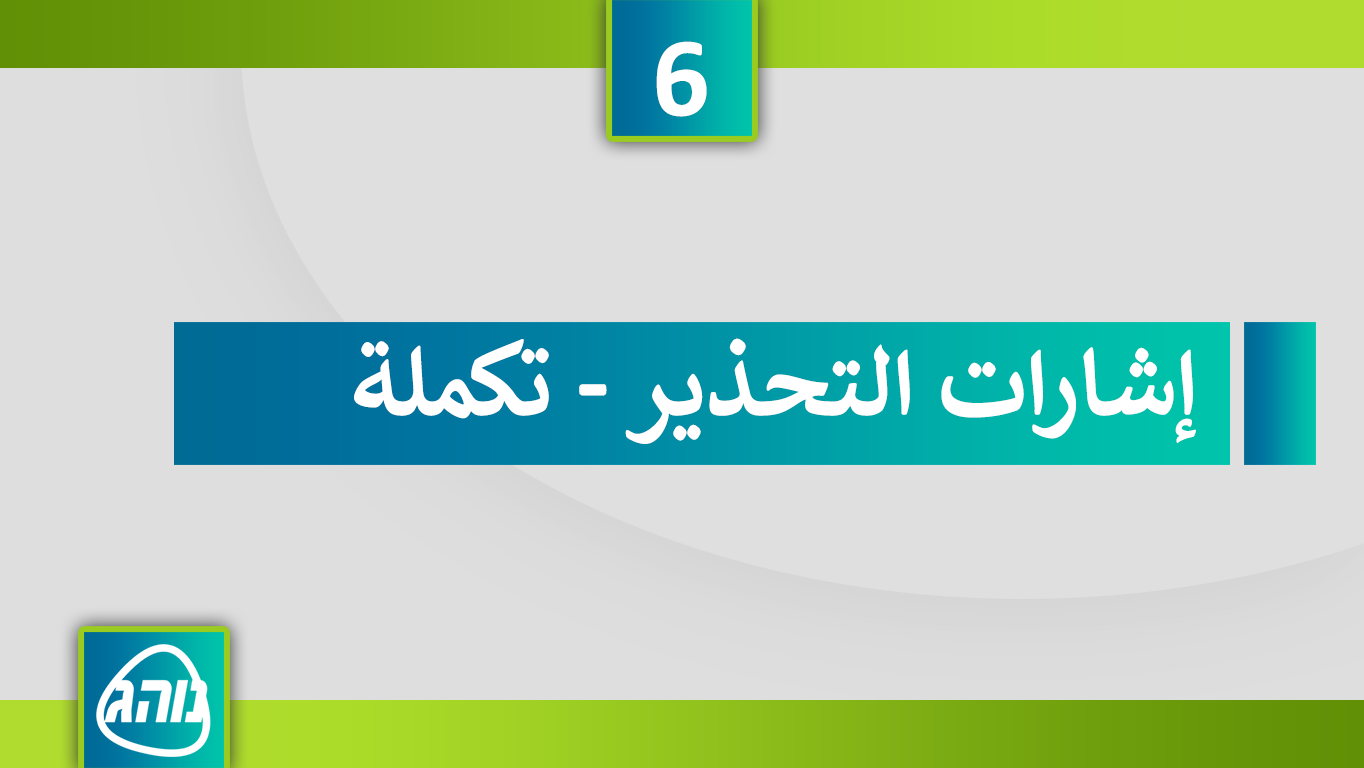 6

إشارات التحذير - تكملة

נוהג